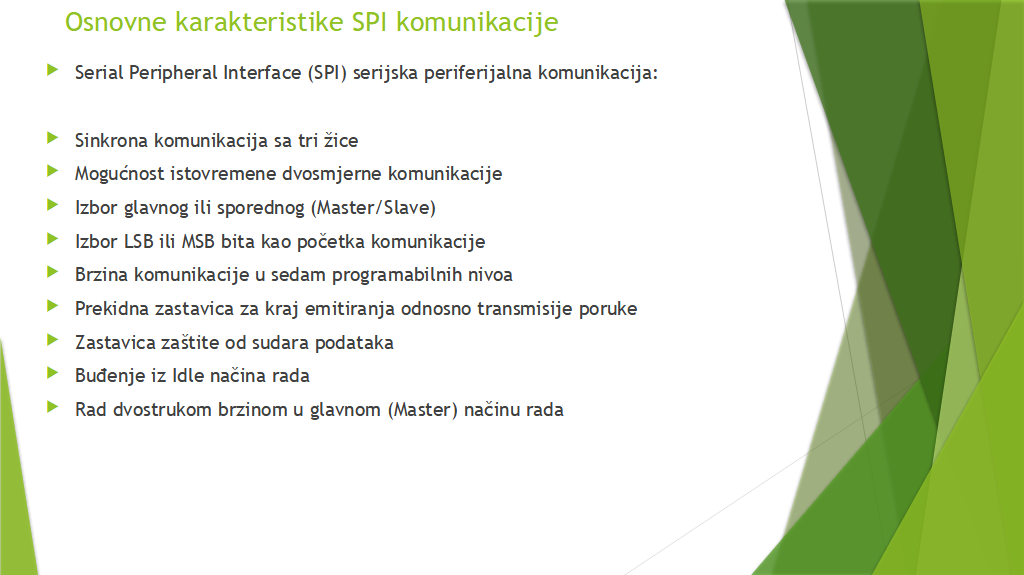 Osnovne karakteristike SPI komunikacije

Serial Peripheral Interface (SPI) serijska periferijalna komunikacija:

Sinkrona komunikacija sa tri žice

Mogućnost istovremene dvosmjerne komunikacije

Izbor glavnog ili sporednog (Master/Slave)

Izbor LSB ili MSB bita kao početka komunikacije

Brzina komunikacije u sedam programabilnih nivoa

Prekidna zastavica za kraj emitiranja odnosno transmisije poruke

Zastavica zaštite od sudara podataka

Buđenje iz Idle načina rada

Rad dvostrukom brzinom u glavnom (Master) načinu rada